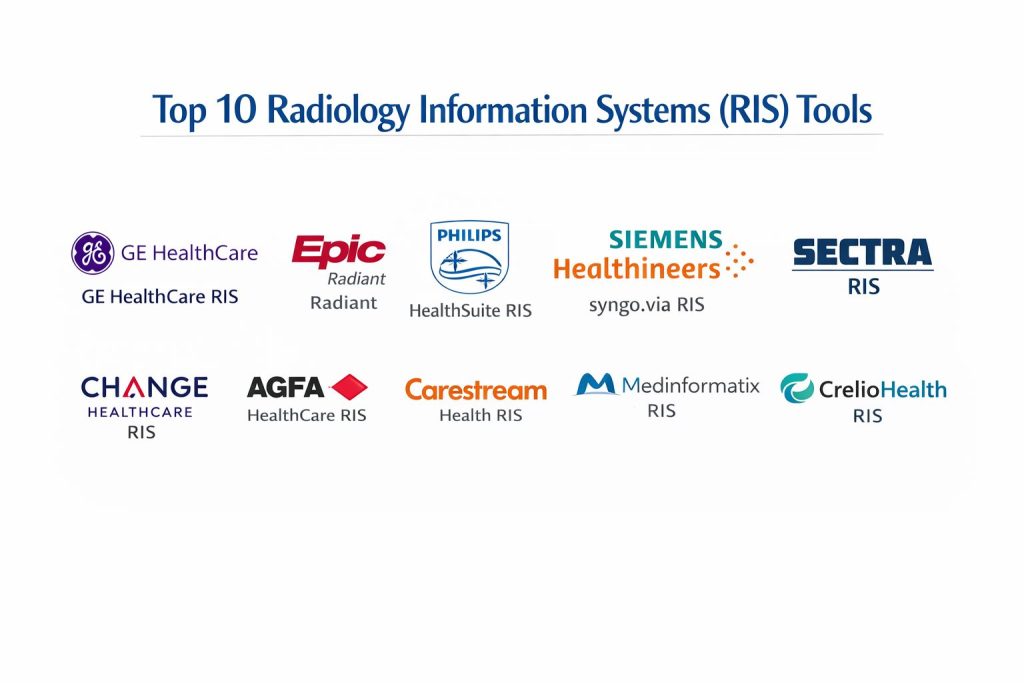 Top 10 Radiology Information Systems (RIS) Tools

GE HealthCare
GE HealthCare RIS

Epic
Radiant
Radiant

PHILIPS
HealthSuite RIS

SIEMENS
Healthineers
syngo.via RIS

SECTRA
RIS

CHANGE
HEALTHCARE
RIS

AGFA
HealthCare RIS

Carestream
Health RIS

Medinformatix
RIS

CrelioHealth
RIS